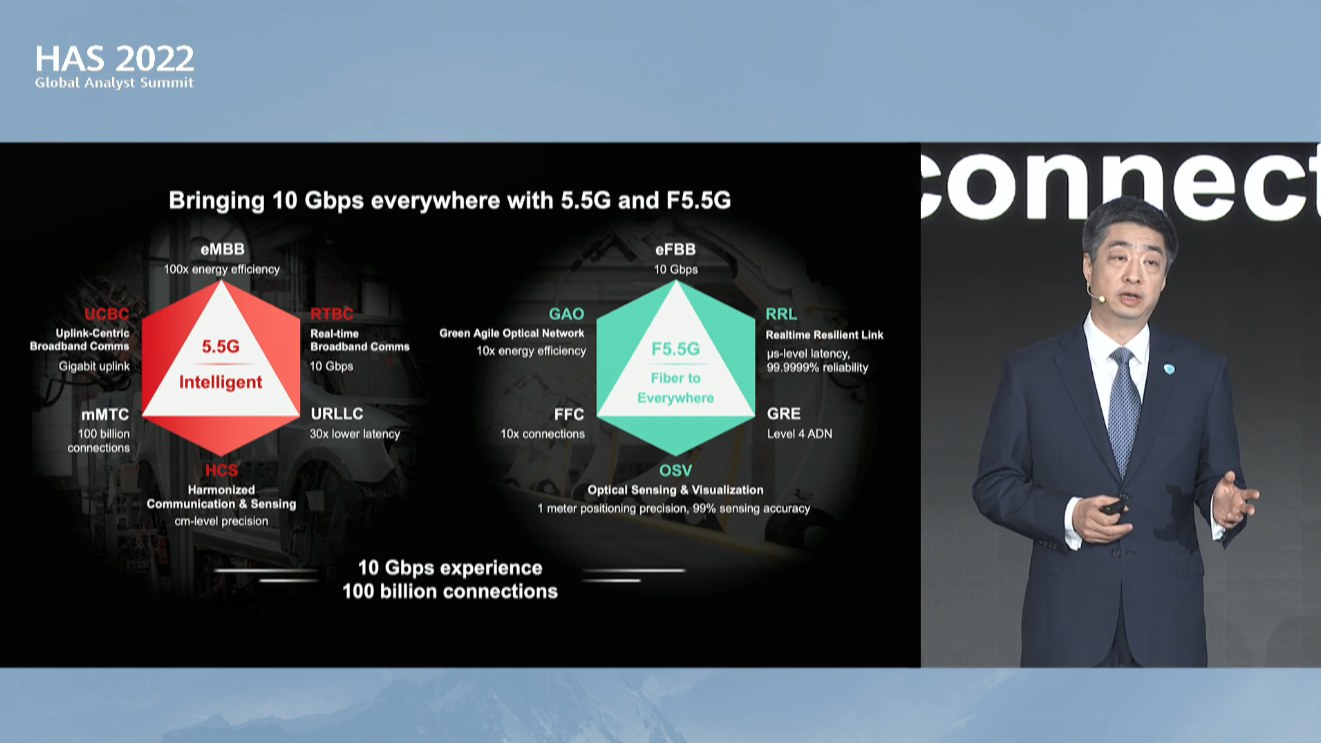 HAS 2022
Global Analyst Summit

Bringing 10 Gbps everywhere with 5.5G and F5.5G

eMBB
100x energy efficiency

UCBC
Uplink-Centric Broadband Comms
Gigabit uplink

RTBC
Real-time Broadband Comms
10 Gbps

5.5G
Intelligent

mMTC
100 billion connections

URLLC
30x lower latency

HCS
Harmonized Communication & Sensing
cm-level precision

eFBB
10 Gbps

GAO
Green Agile Optical Network
10x energy efficiency

RRL
Realtime Resilient Link
μs-level latency, 99.9999% reliability

F5.5G
Fiber to Everywhere

FFC
10x connections

GRE
Level 4 ADN

OSV
Optical Sensing & Visualization
1 meter positioning precision, 99% sensing accuracy

10 Gbps experience
100 billion connections

connect